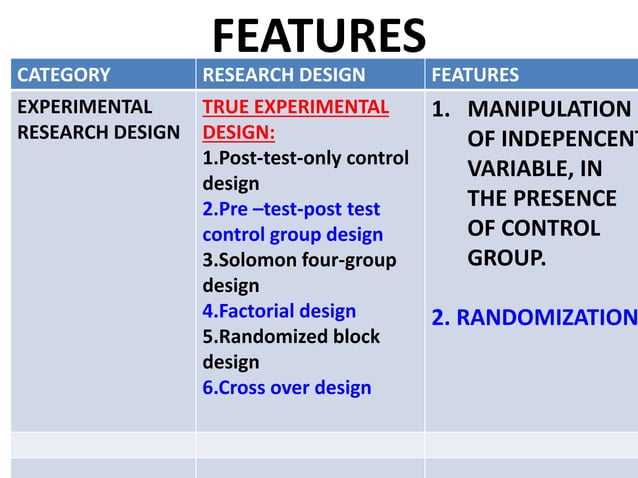 FEATURES

| CATEGORY | RESEARCH DESIGN | FEATURES |
|---|---|---|
| EXPERIMENTAL RESEARCH DESIGN | TRUE EXPERIMENTAL DESIGN: 1.Post-test-only control design 2.Pre –test-post test control group design 3.Solomon four-group design 4.Factorial design 5.Randomized block design 6.Cross over design | 1. MANIPULATION OF INDEPENCENT VARIABLE, IN THE PRESENCE OF CONTROL GROUP. 2. RANDOMIZATION |
| | | |
| | | |